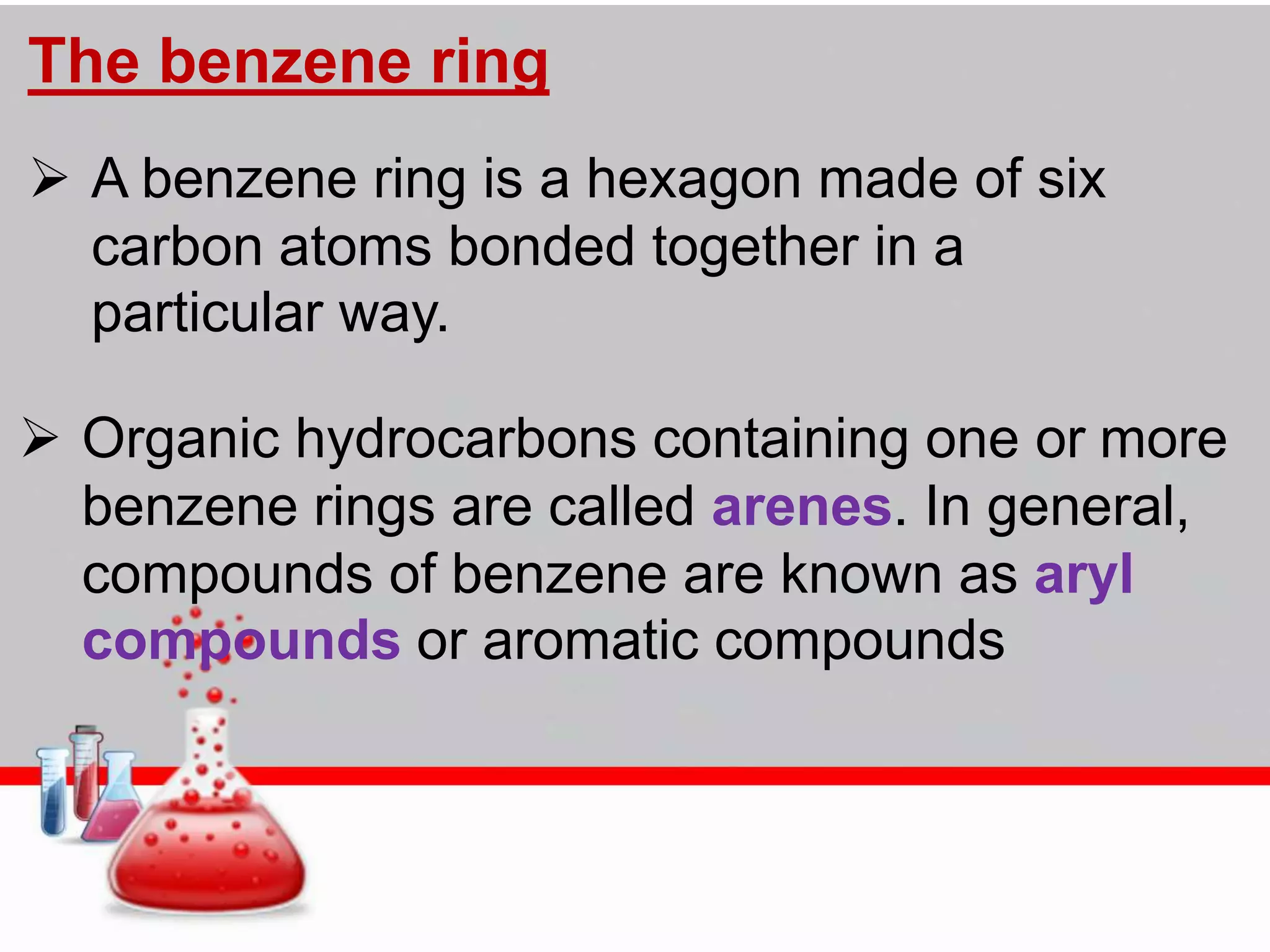 The benzene ring

➢ A benzene ring is a hexagon made of six carbon atoms bonded together in a particular way.

➢ Organic hydrocarbons containing one or more benzene rings are called arenes. In general, compounds of benzene are known as aryl compounds or aromatic compounds